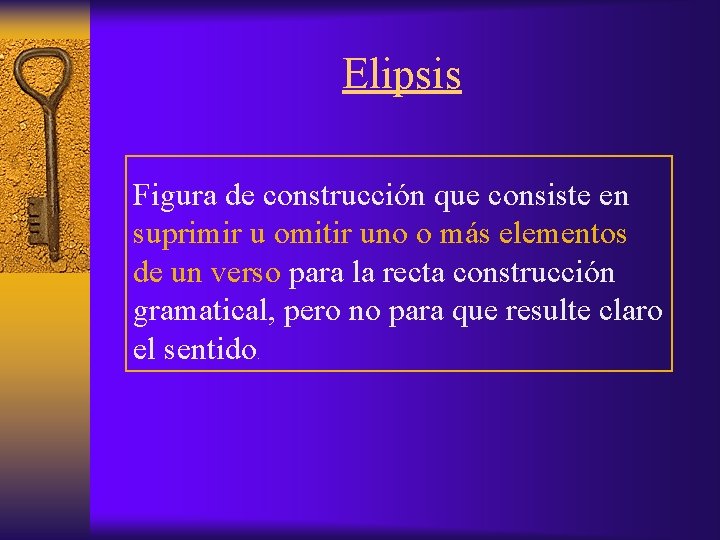 Elipsis

Figura de construcción que consiste en suprimir u omitir uno o más elementos de un verso para la recta construcción gramatical, pero no para que resulte claro el sentido.